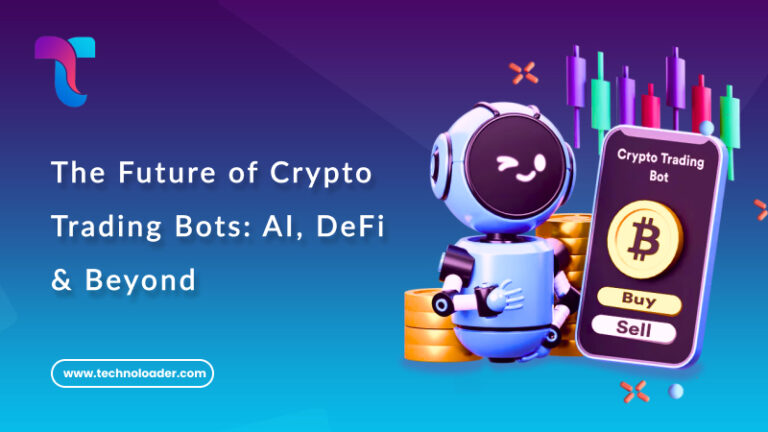 The Future of Crypto Trading Bots: AI, DeFi & Beyond

www.technoloader.com

Crypto Trading Bot

Buy

Sell